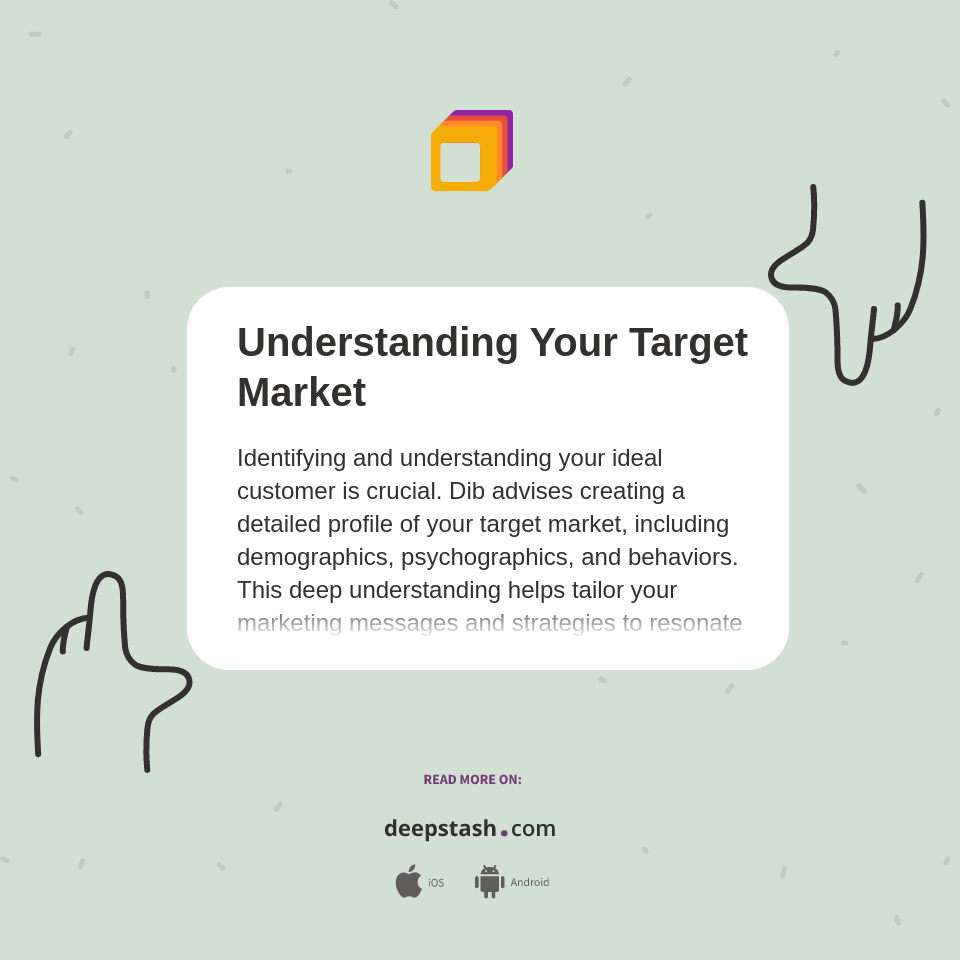 Understanding Your Target Market

Identifying and understanding your ideal customer is crucial. Dib advises creating a detailed profile of your target market, including demographics, psychographics, and behaviors. This deep understanding helps tailor your marketing messages and strategies to resonate

READ MORE ON:

deepstash.com

iOS Android